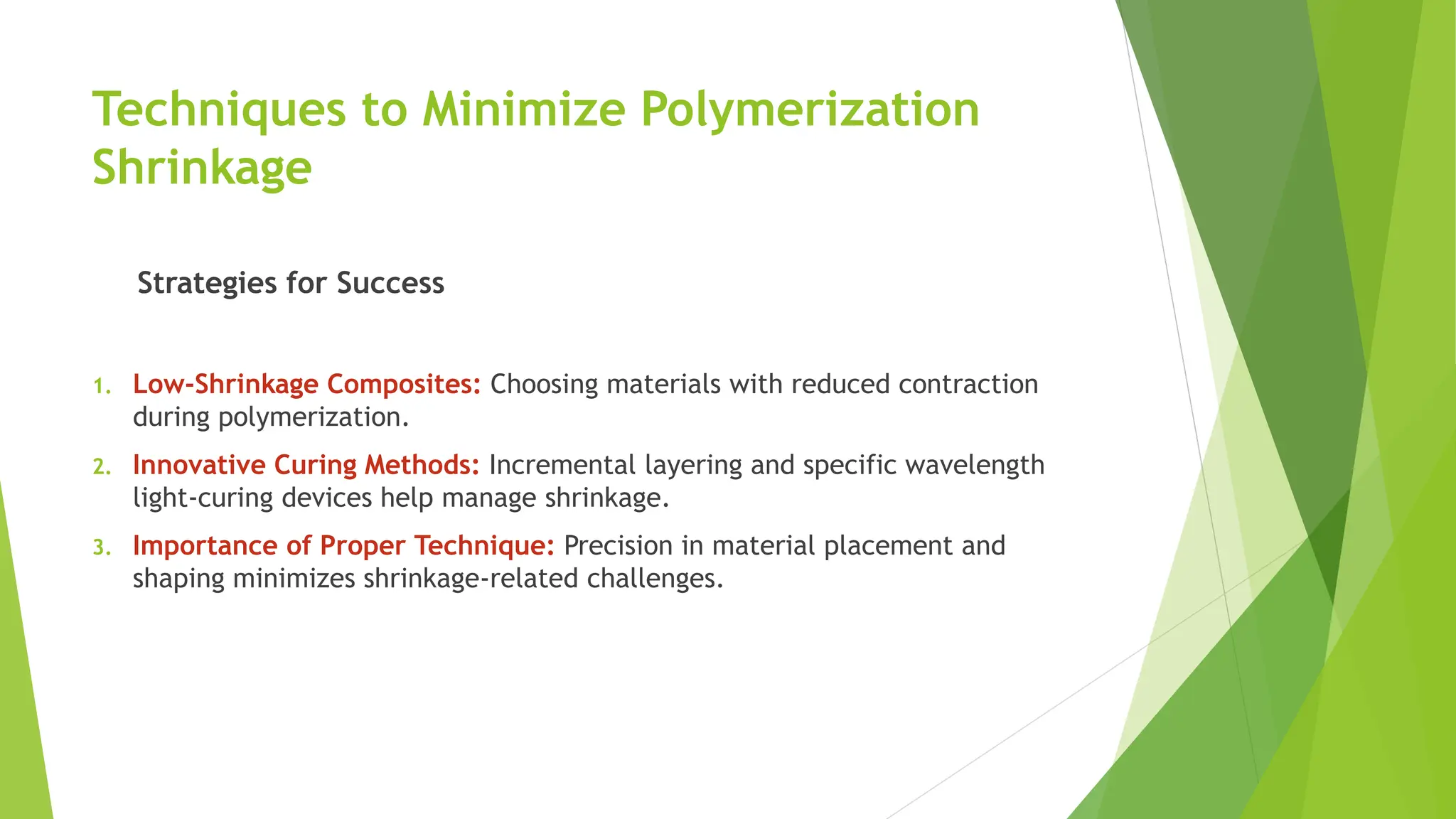 Techniques to Minimize Polymerization Shrinkage

Strategies for Success

1. Low-Shrinkage Composites: Choosing materials with reduced contraction during polymerization.

2. Innovative Curing Methods: Incremental layering and specific wavelength light-curing devices help manage shrinkage.

3. Importance of Proper Technique: Precision in material placement and shaping minimizes shrinkage-related challenges.